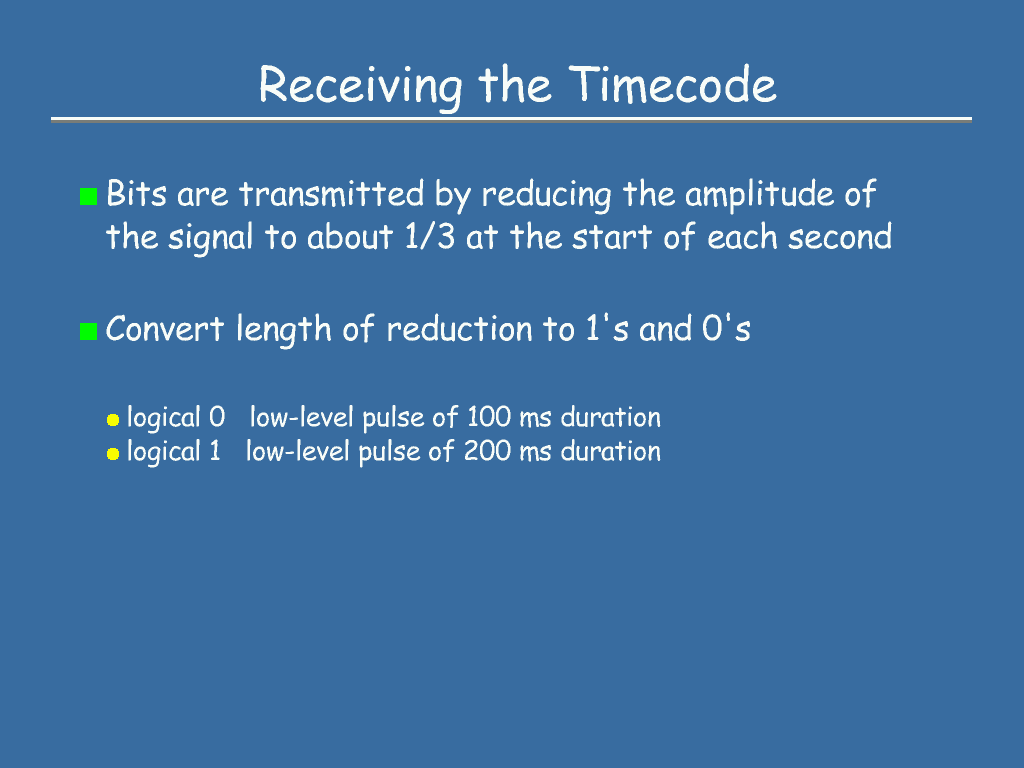 Receiving the Timecode

Bits are transmitted by reducing the amplitude of the signal to about 1/3 at the start of each second

Convert length of reduction to 1's and 0's

logical 0   low-level pulse of 100 ms duration
logical 1   low-level pulse of 200 ms duration